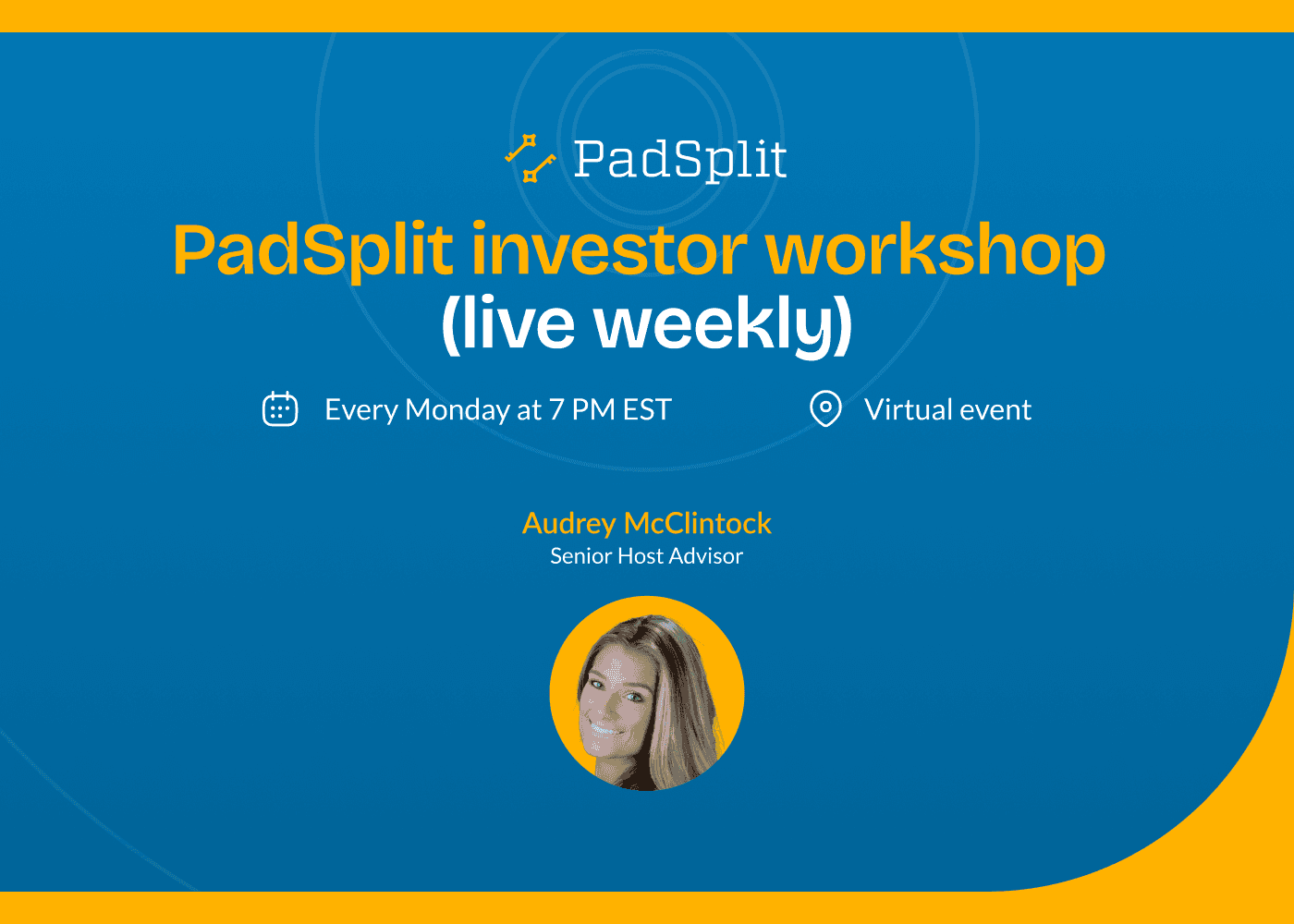 PadSplit

PadSplit investor workshop (live weekly)

Every Monday at 7 PM EST

Virtual event

Audrey McClintock
Senior Host Advisor